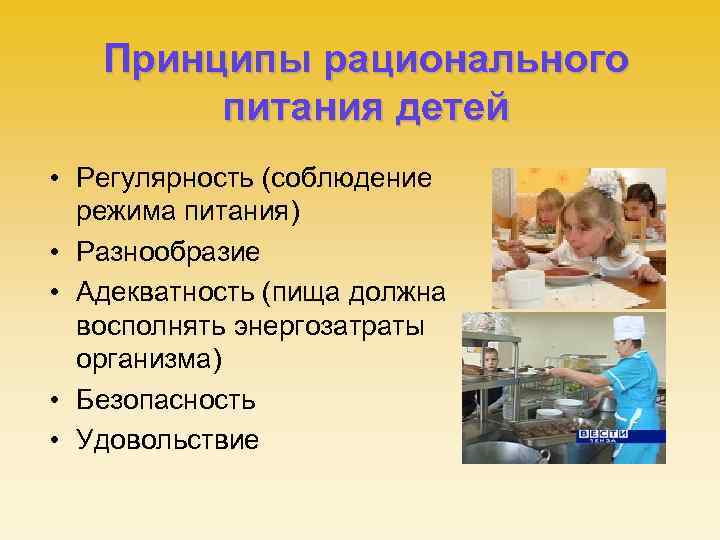 Принципы рационального питания детей

• Регулярность (соблюдение режима питания)
• Разнообразие
• Адекватность (пища должна восполнять энергозатраты организма)
• Безопасность
• Удовольствие

ВЕСТИ
ПЕНЗА